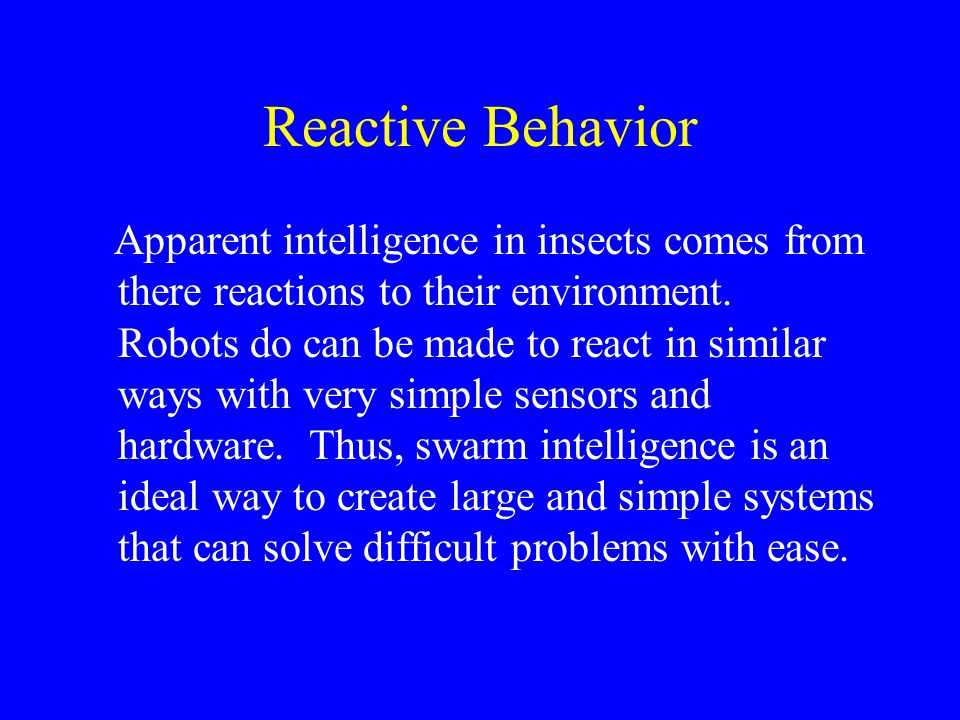 Reactive Behavior

Apparent intelligence in insects comes from there reactions to their environment. Robots do can be made to react in similar ways with very simple sensors and hardware. Thus, swarm intelligence is an ideal way to create large and simple systems that can solve difficult problems with ease.